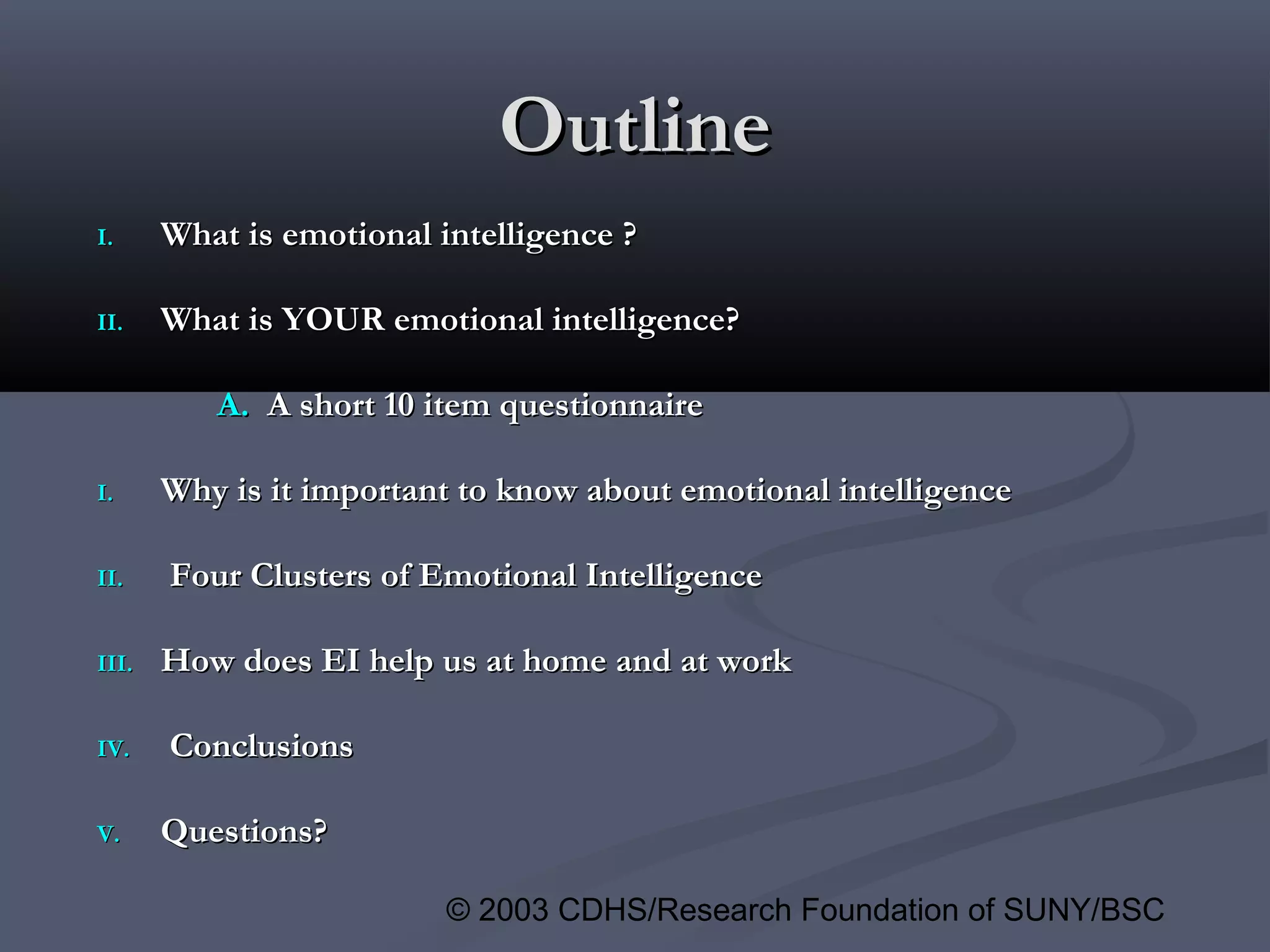 Outline

I. What is emotional intelligence ?

II. What is YOUR emotional intelligence?

A. A short 10 item questionnaire

I. Why is it important to know about emotional intelligence

II. Four Clusters of Emotional Intelligence

III. How does EI help us at home and at work

IV. Conclusions

V. Questions?

© 2003 CDHS/Research Foundation of SUNY/BSC